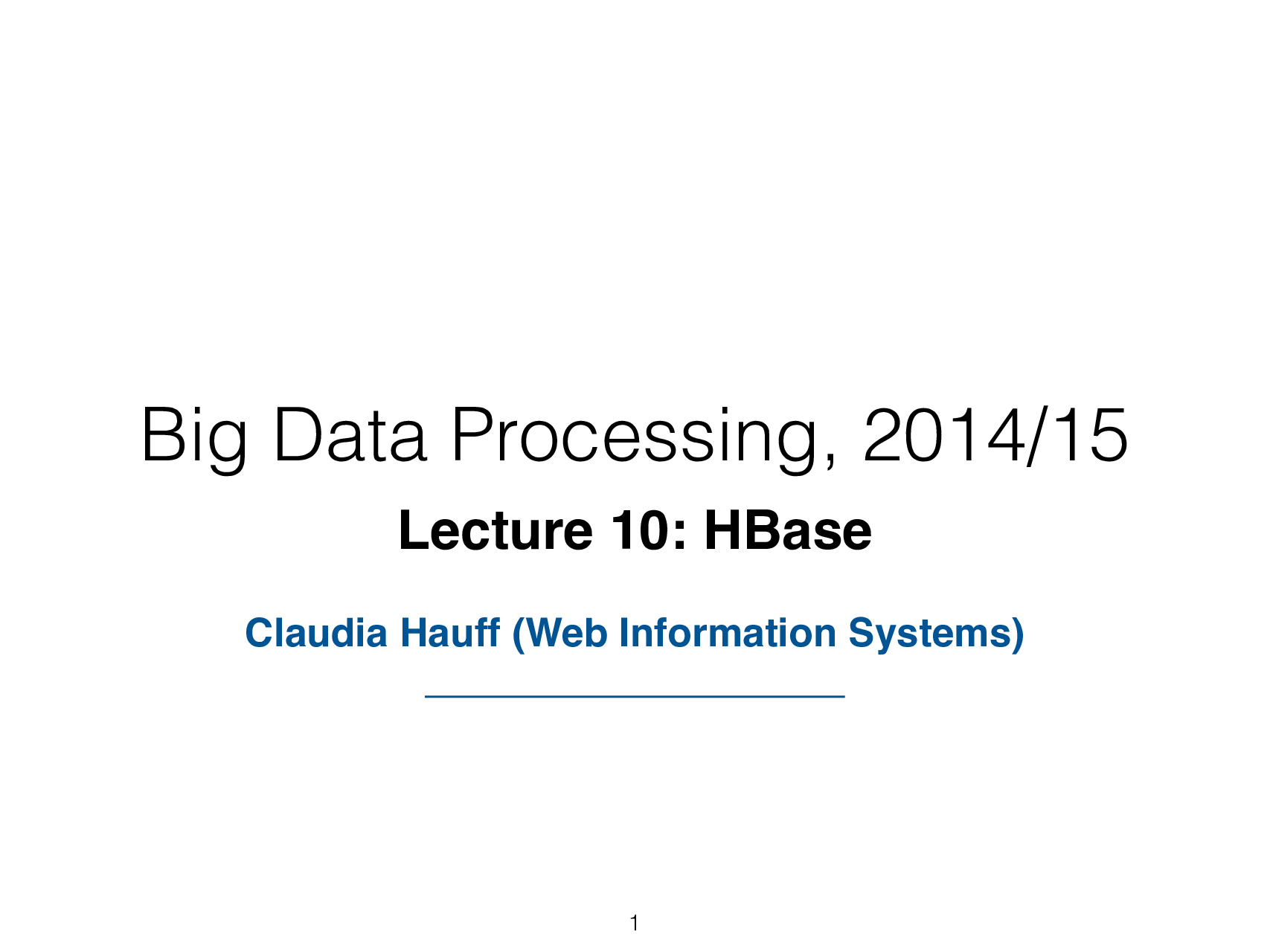 Big Data Processing, 2014/15

Lecture 10: HBase

Claudia Hauff (Web Information Systems)

1